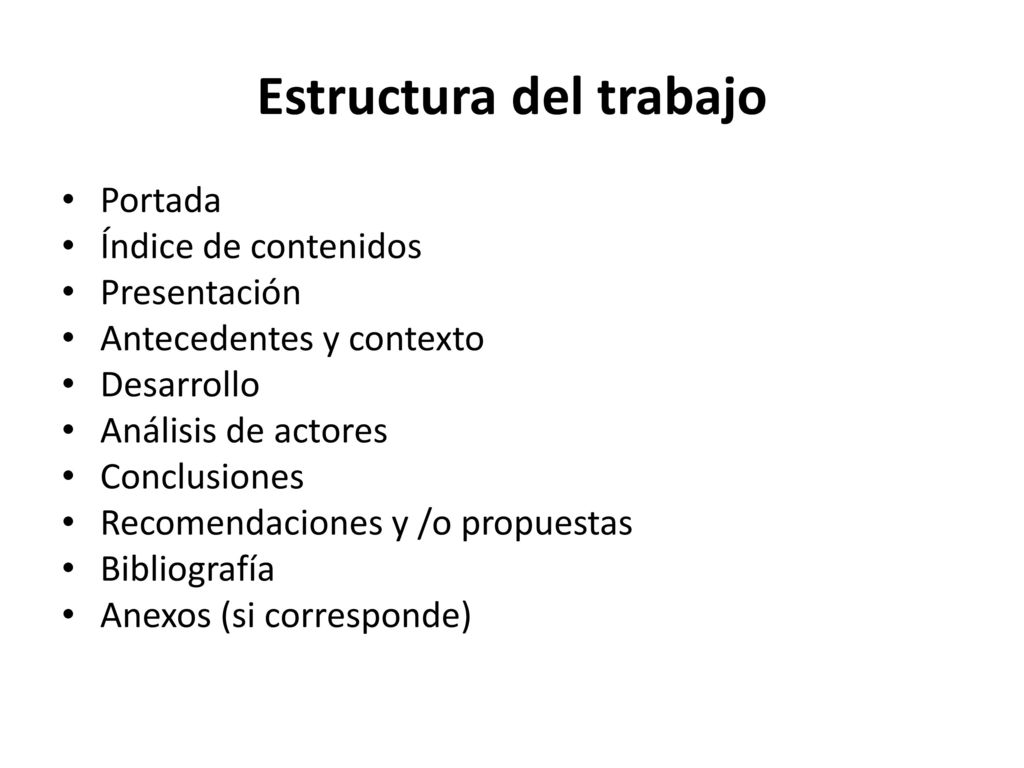 Estructura del trabajo

• Portada
• Índice de contenidos
• Presentación
• Antecedentes y contexto
• Desarrollo
• Análisis de actores
• Conclusiones
• Recomendaciones y /o propuestas
• Bibliografía
• Anexos (si corresponde)